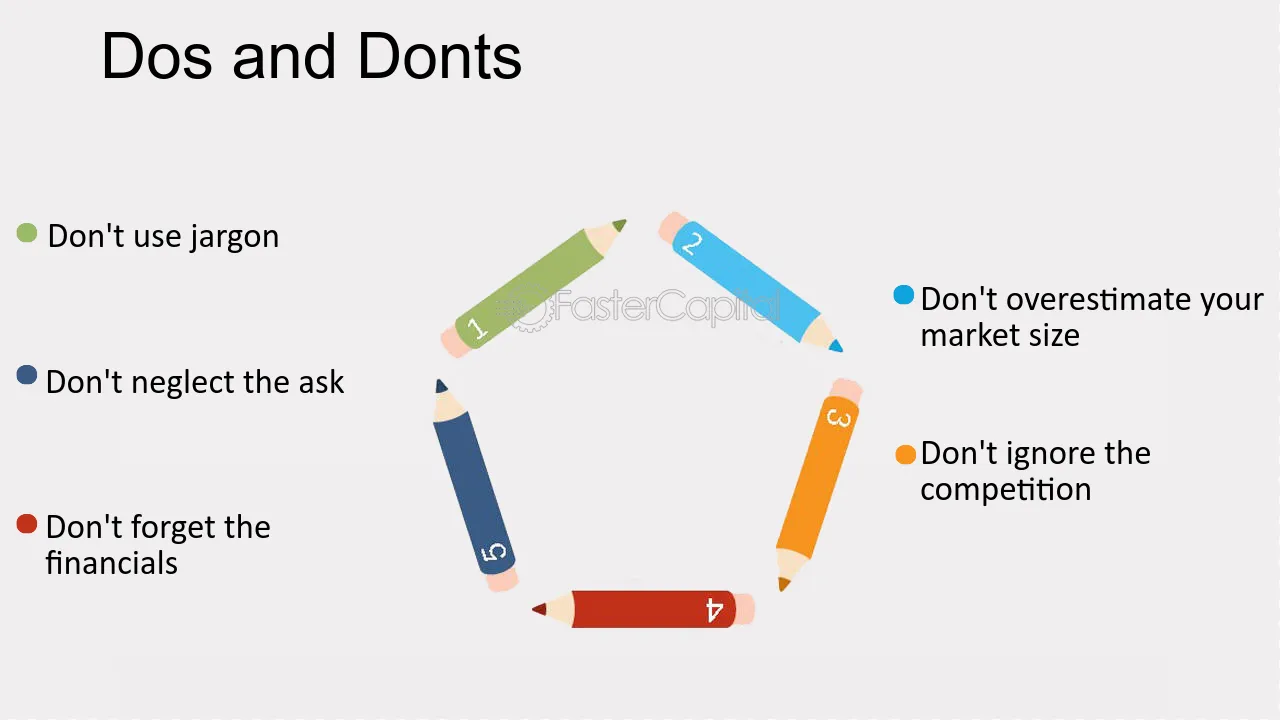 Dos and Donts

• Don't use jargon

• Don't neglect the ask

• Don't forget the financials

1

2

3

4

5

• Don't overestimate your market size

• Don't ignore the competition

FasterCapital